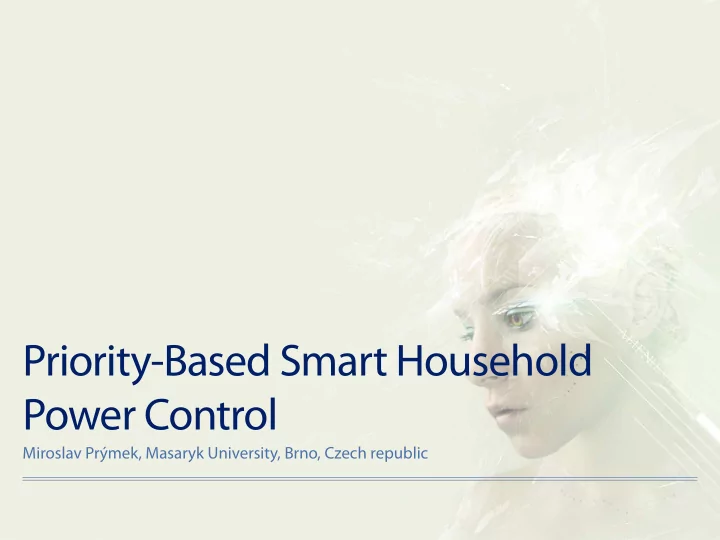 Priority-Based Smart Household Power Control

Miroslav Prýmek, Masaryk University, Brno, Czech republic